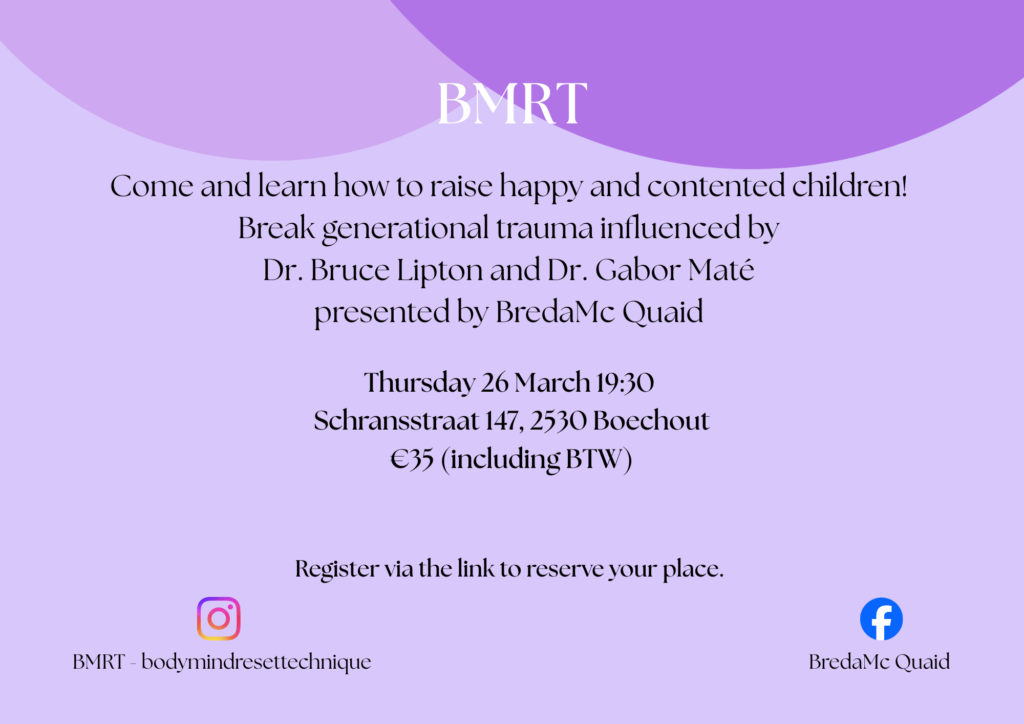 BMRT

Come and learn how to raise happy and contented children!
Break generational trauma influenced by
Dr. Bruce Lipton and Dr. Gabor Maté
presented by BredaMc Quaid

Thursday 26 March 19:30
Schransstraat 147, 2530 Boechout
€35 (including BTW)

Register via the link to reserve your place.

BMRT - bodymindresettechnique

BredaMc Quaid